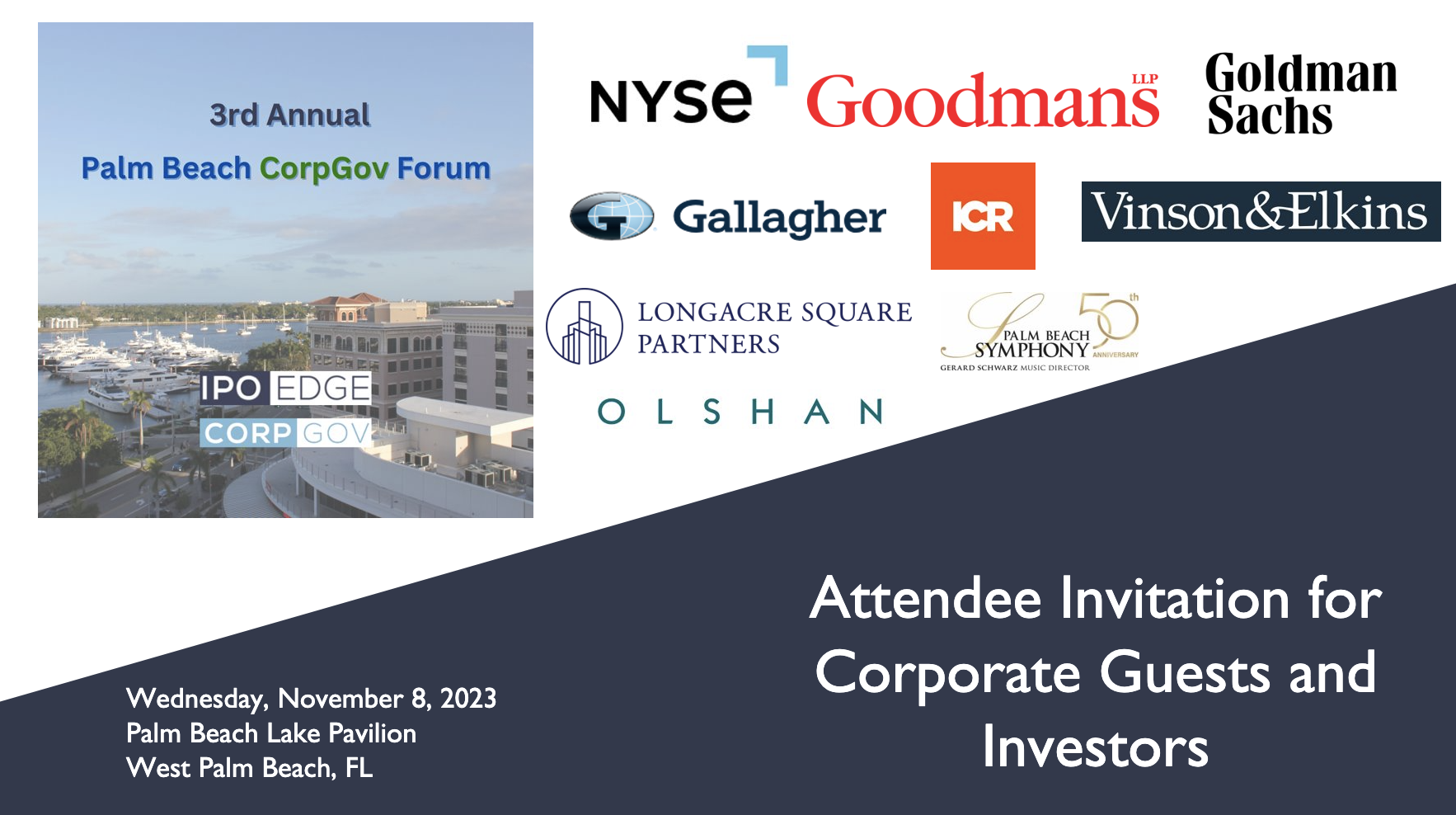 3rd Annual

Palm Beach CorpGov Forum

IPO EDGE

CORP GOV

NYSE

Goodmans LLP

Goldman Sachs

Gallagher

ICR

Vinson&Elkins

LONGACRE SQUARE PARTNERS

PALM BEACH SYMPHONY 50th ANNIVERSARY
GERARD SCHWARZ MUSIC DIRECTOR

OLSHAN

Attendee Invitation for Corporate Guests and Investors

Wednesday, November 8, 2023
Palm Beach Lake Pavilion
West Palm Beach, FL